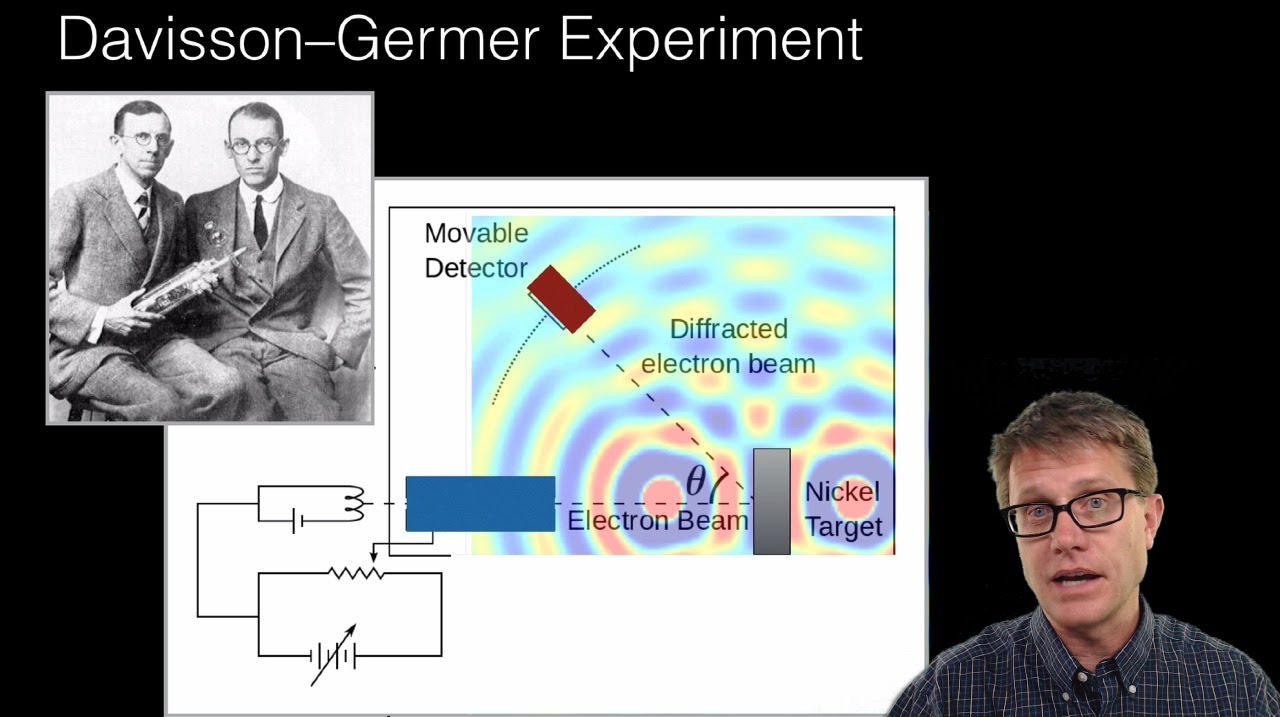 Davisson–Germer Experiment

Movable Detector

Diffracted electron beam

$\theta$

Electron Beam

Nickel Target